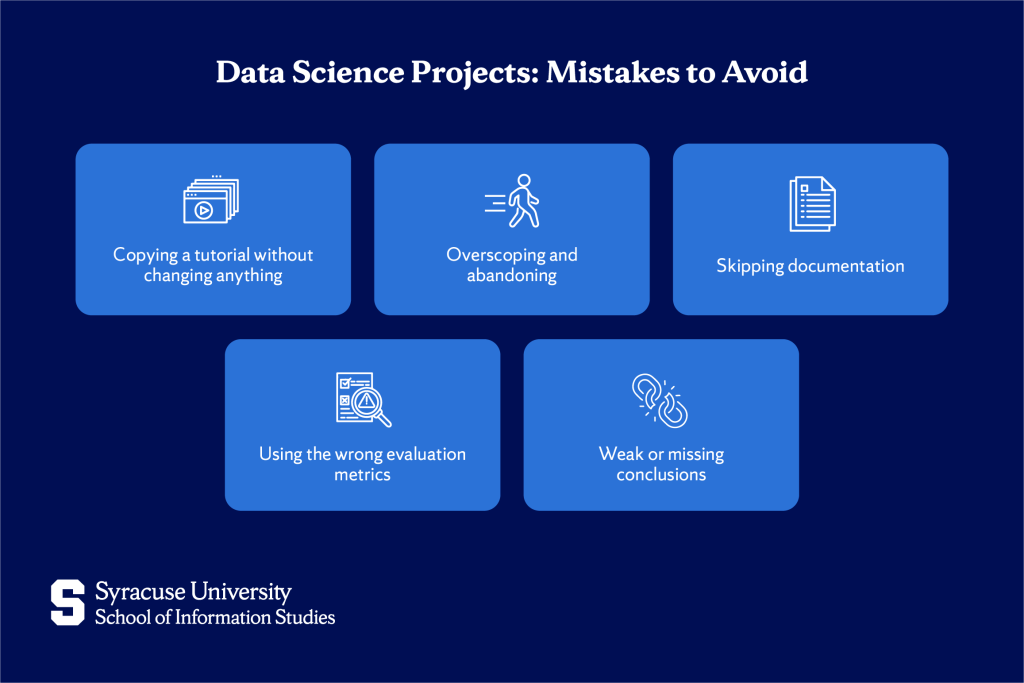 Data Science Projects: Mistakes to Avoid

Copying a tutorial without changing anything

Overscoping and abandoning

Skipping documentation

Using the wrong evaluation metrics

Weak or missing conclusions

S Syracuse University
School of Information Studies